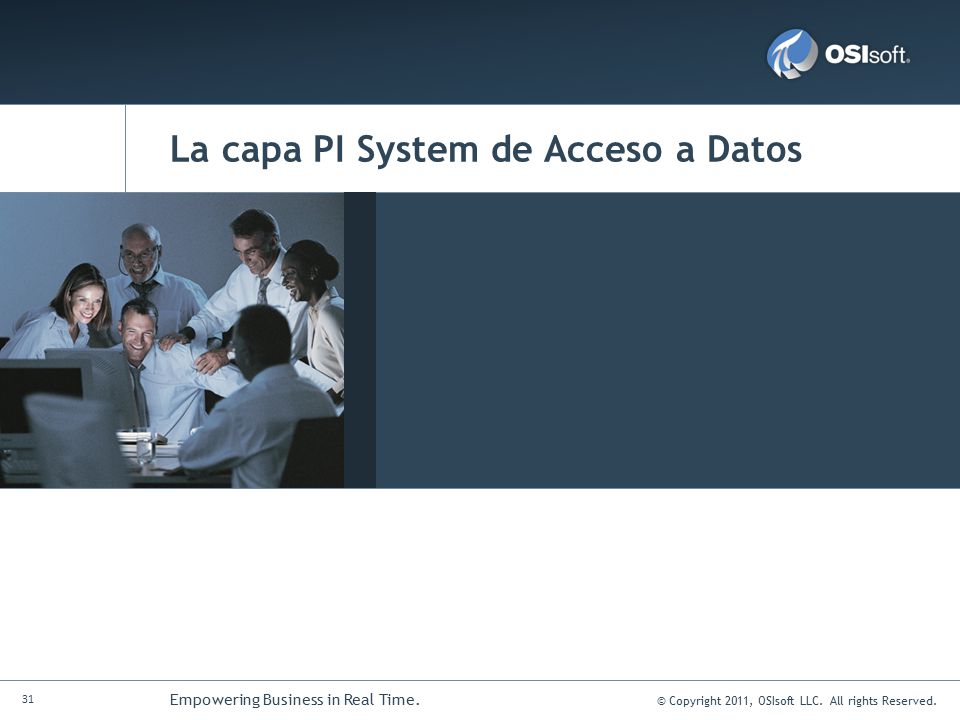 OSIsoft.

La capa PI System de Acceso a Datos

31

Empowering Business in Real Time.

© Copyright 2011, OSIsoft LLC. All rights Reserved.